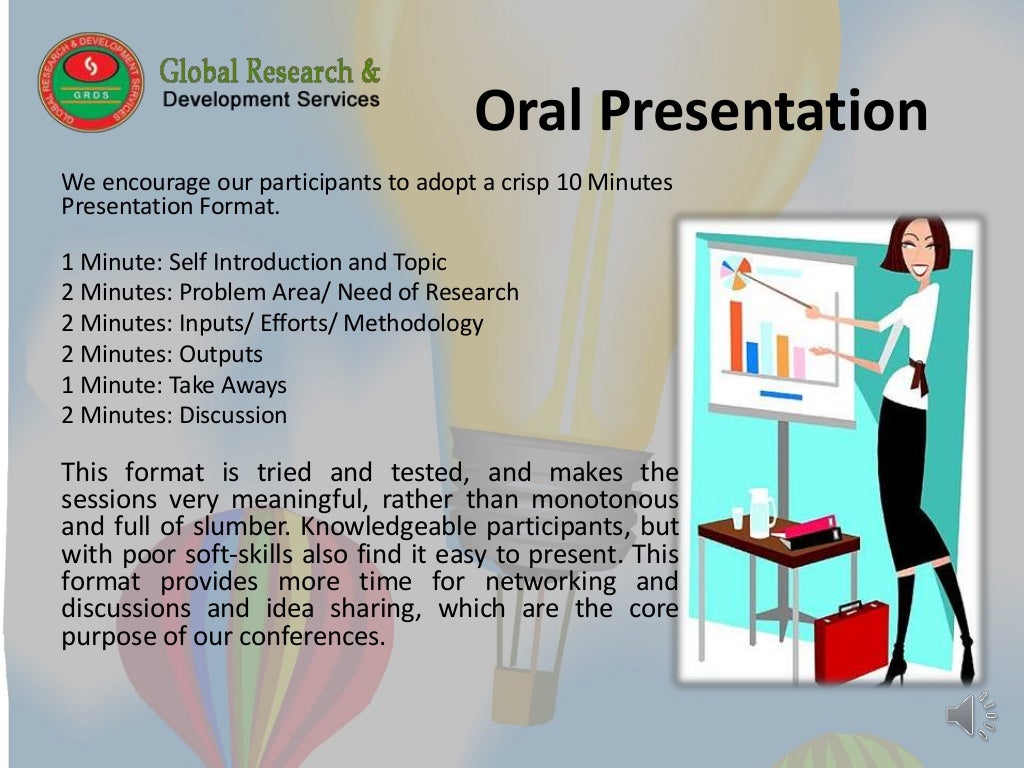 GLOBAL RESEARCH & DEVELOPMENT SERVICES
GRDS
Global Research &
Development Services

Oral Presentation

We encourage our participants to adopt a crisp 10 Minutes Presentation Format.

1 Minute: Self Introduction and Topic
2 Minutes: Problem Area/ Need of Research
2 Minutes: Inputs/ Efforts/ Methodology
2 Minutes: Outputs
1 Minute: Take Aways
2 Minutes: Discussion

This format is tried and tested, and makes the sessions very meaningful, rather than monotonous and full of slumber. Knowledgeable participants, but with poor soft-skills also find it easy to present. This format provides more time for networking and discussions and idea sharing, which are the core purpose of our conferences.